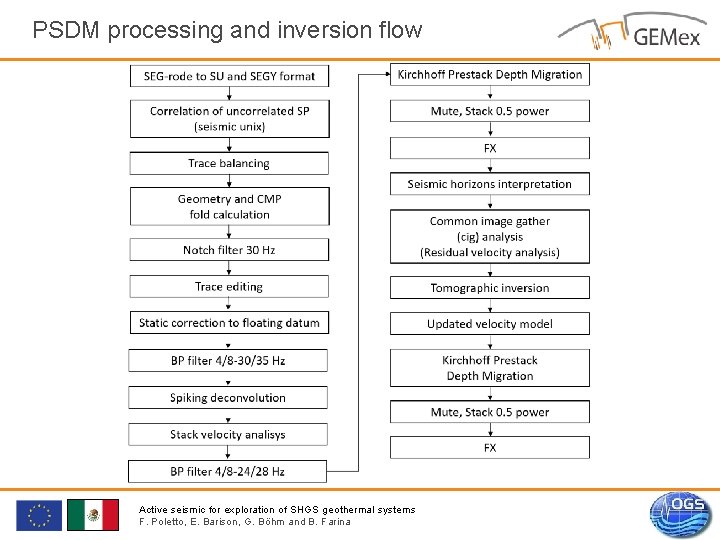 PSDM processing and inversion flow

GEMex

SEG-rode to SU and SEGY format

Correlation of uncorrelated SP (seismic unix)

Trace balancing

Geometry and CMP fold calculation

Notch filter 30 Hz

Trace editing

Static correction to floating datum

BP filter 4/8-30/35 Hz

Spiking deconvolution

Stack velocity analisys

BP filter 4/8-24/28 Hz

Kirchhoff Prestack Depth Migration

Mute, Stack 0.5 power

FX

Seismic horizons interpretation

Common image gather (cig) analysis (Residual velocity analysis)

Tomographic inversion

Updated velocity model

Kirchhoff Prestack Depth Migration

Mute, Stack 0.5 power

FX

Active seismic for exploration of SHGS geothermal systems
F. Poletto, E. Barison, G. Böhm and B. Farina

OGS